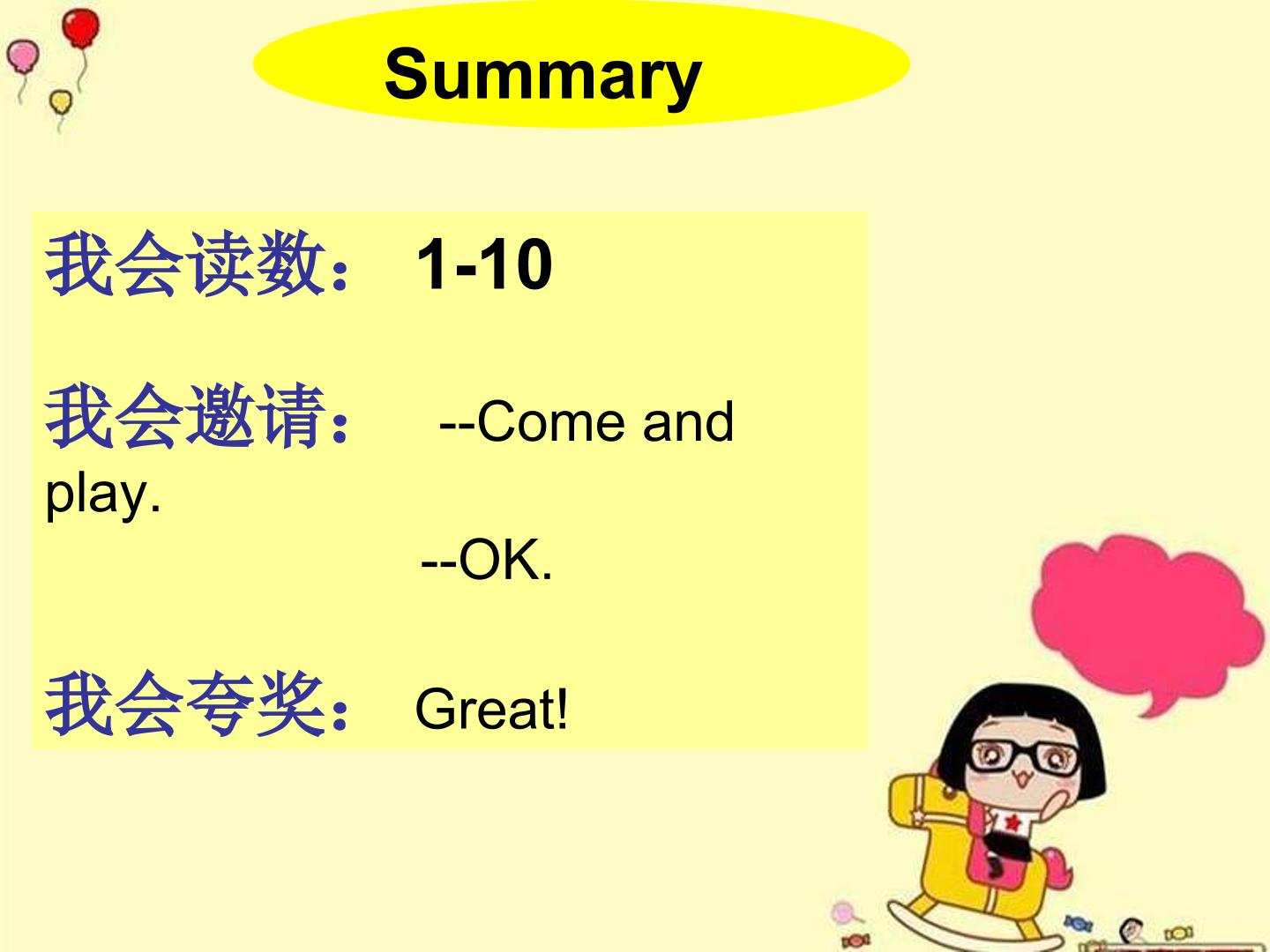 Summary

我会读数： 1-10

我会邀请： --Come and play.

--OK.

我会夸奖： Great!